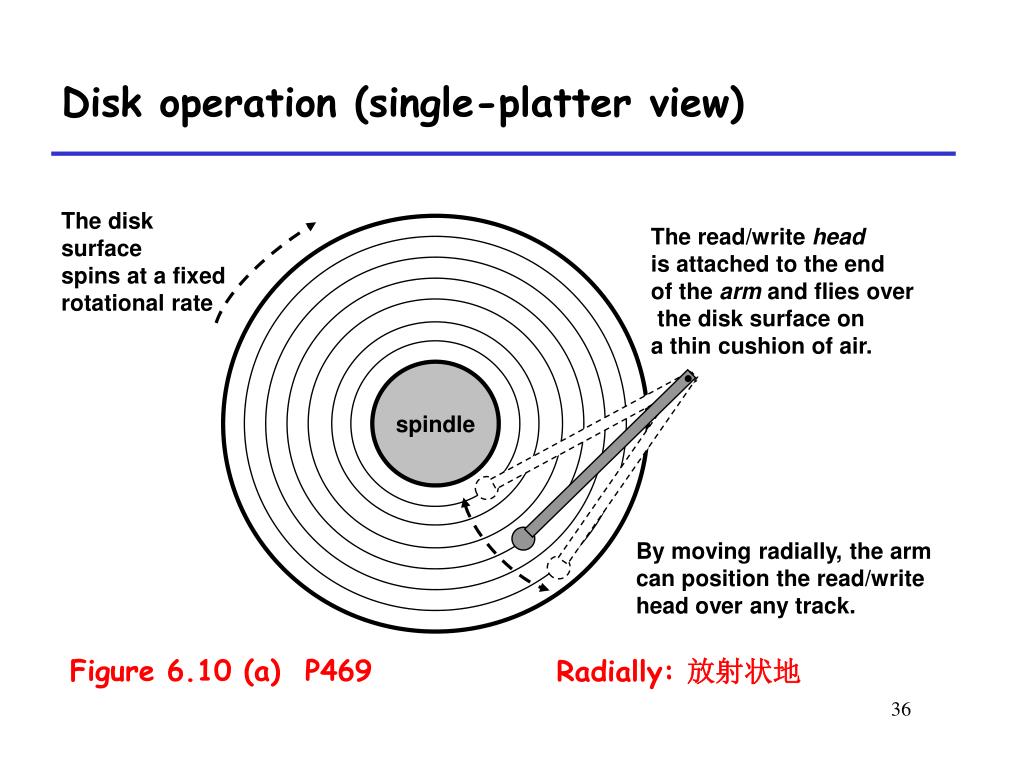 Disk operation (single-platter view)

The disk surface spins at a fixed rotational rate

The read/write head is attached to the end of the arm and flies over the disk surface on a thin cushion of air.

spindle

By moving radially, the arm can position the read/write head over any track.

Figure 6.10 (a) P469

Radially: 放射状地

36